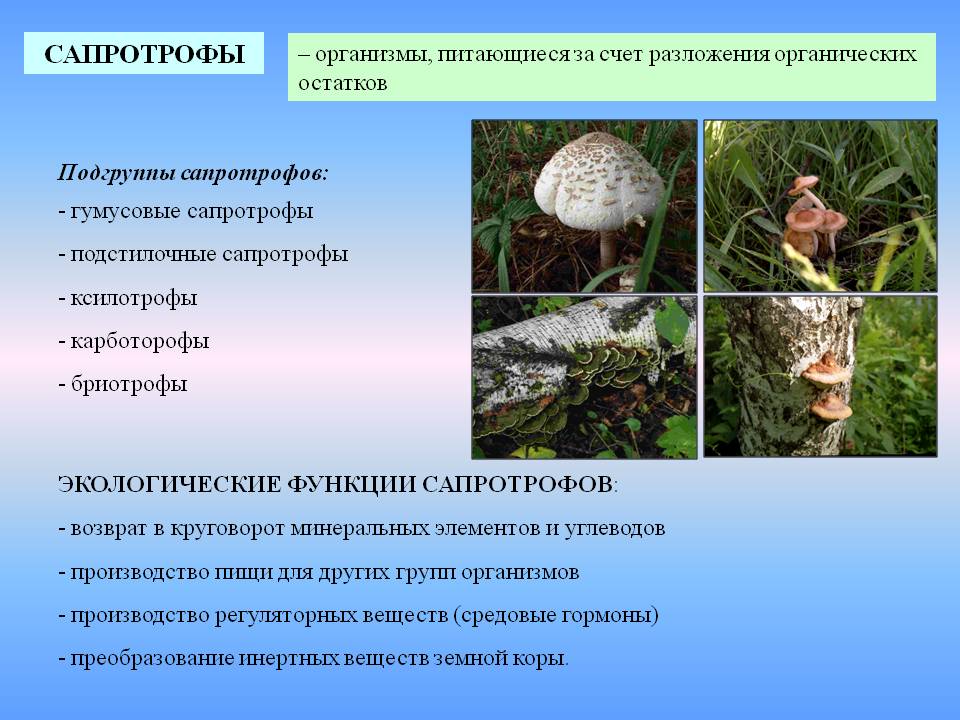 САПРОТРОФЫ

– организмы, питающиеся за счет разложения органических остатков

Подгруппы сапротрофов:

- гумусовые сапротрофы

- подстилочные сапротрофы

- ксилотрофы

- карботорофы

- бриотрофы

ЭКОЛОГИЧЕСКИЕ ФУНКЦИИ САПРОТРОФОВ:

- возврат в круговорот минеральных элементов и углеводов

- производство пищи для других групп организмов

- производство регуляторных веществ (средовые гормоны)

- преобразование инертных веществ земной коры.